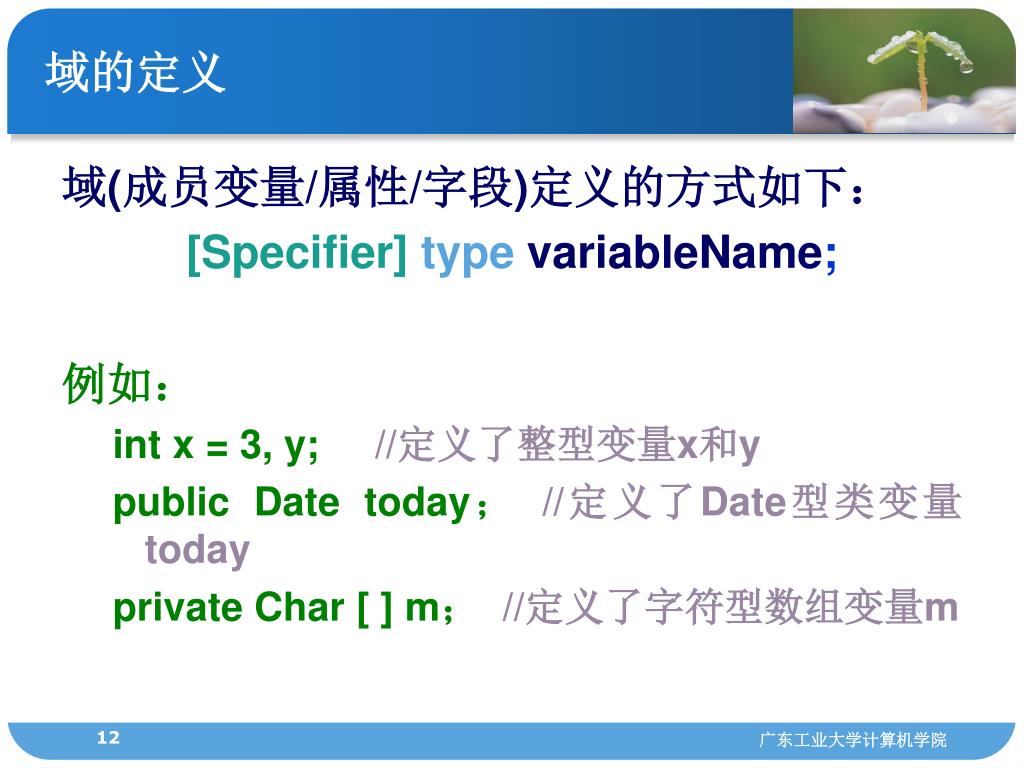 域的定义

域(成员变量/属性/字段)定义的方式如下：

[Specifier] type variableName;

例如：

int x = 3, y;　//定义了整型变量x和y

public Date today；　//定义了Date型类变量today

private Char [ ] m；　//定义了字符型数组变量m

12

广东工业大学计算机学院